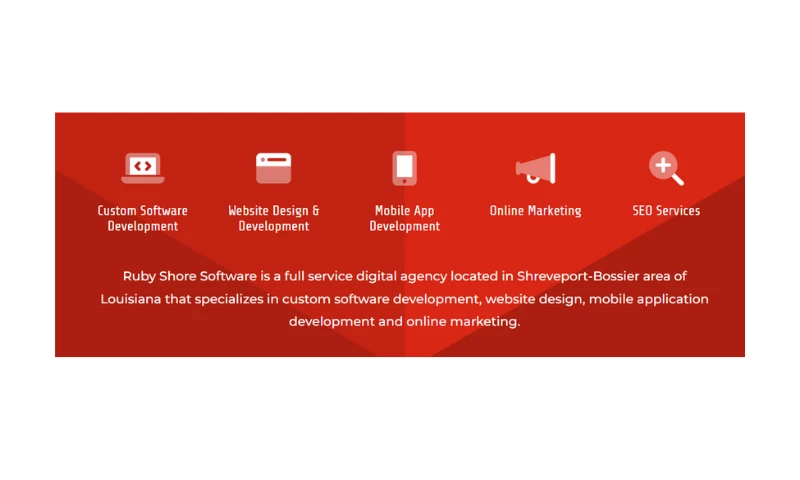 Custom Software Development

Website Design & Development

Mobile App Development

Online Marketing

SEO Services

Ruby Shore Software is a full service digital agency located in Shreveport-Bossier area of Louisiana that specializes in custom software development, website design, mobile application development and online marketing.